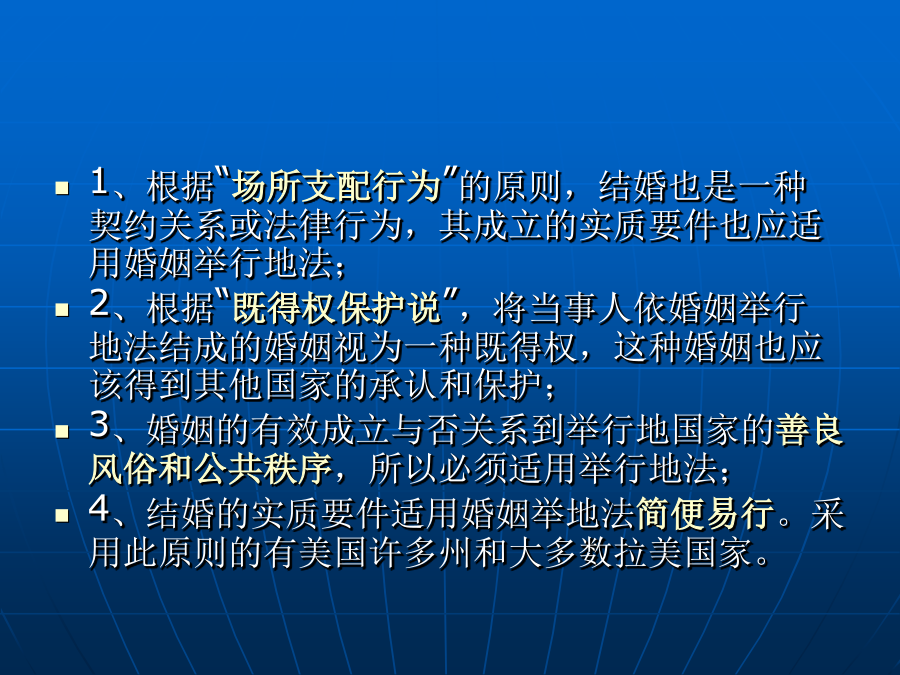 1、根据"场所支配行为"的原则，结婚也是一种契约关系或法律行为，其成立的实质要件也应适用婚姻举行地法；

2、根据"既得权保护说"，将当事人依婚姻举行地法结成的婚姻视为一种既得权，这种婚姻也应该得到其他国家的承认和保护；

3、婚姻的有效成立与否关系到举行地国家的善良风俗和公共秩序，所以必须适用举行地法；

4、结婚的实质要件适用婚姻举地法简便易行。采用此原则的有美国许多州和大多数拉美国家。